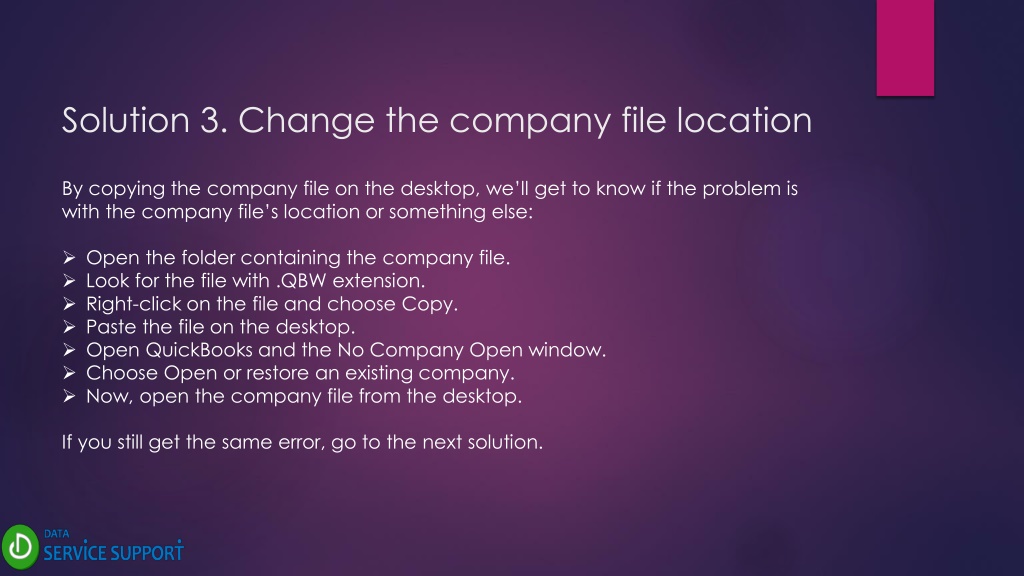 Solution 3. Change the company file location

By copying the company file on the desktop, we'll get to know if the problem is with the company file's location or something else:

➢ Open the folder containing the company file.
➢ Look for the file with .QBW extension.
➢ Right-click on the file and choose Copy.
➢ Paste the file on the desktop.
➢ Open QuickBooks and the No Company Open window.
➢ Choose Open or restore an existing company.
➢ Now, open the company file from the desktop.

If you still get the same error, go to the next solution.

DATA
SERVICE SUPPORT